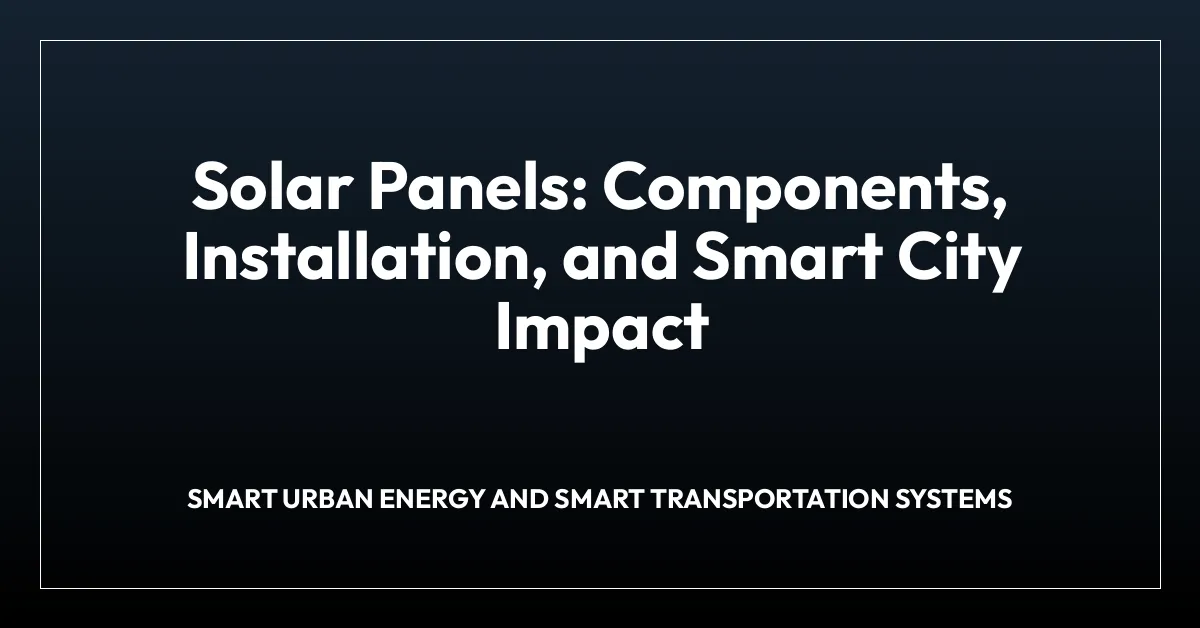 Solar Panels: Components, Installation, and Smart City Impact

SMART URBAN ENERGY AND SMART TRANSPORTATION SYSTEMS